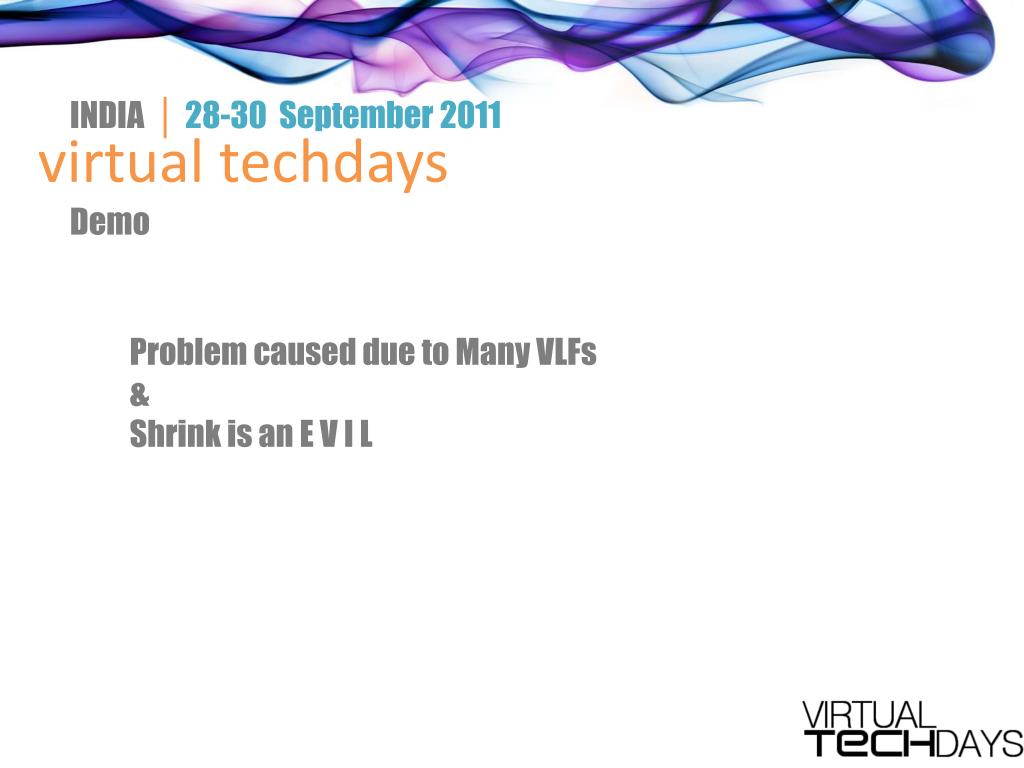 INDIA | 28-30 September 2011
virtual techdays

Demo

Problem caused due to Many VLFs
&
Shrink is an E V I L

VIRTUAL
TECHDAYS